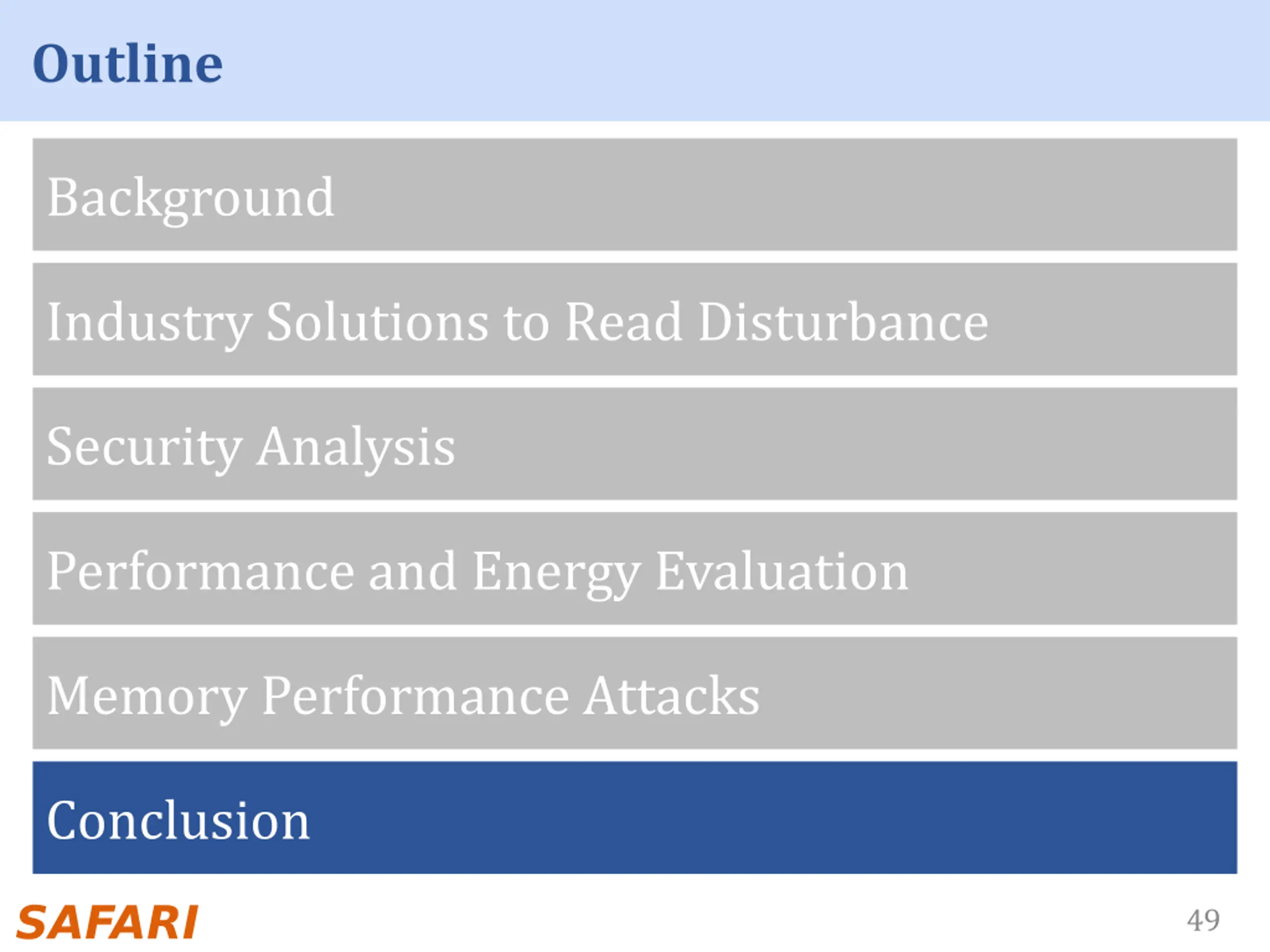 Outline

Background

Industry Solutions to Read Disturbance

Security Analysis

Performance and Energy Evaluation

Memory Performance Attacks

Conclusion

SAFARI

49